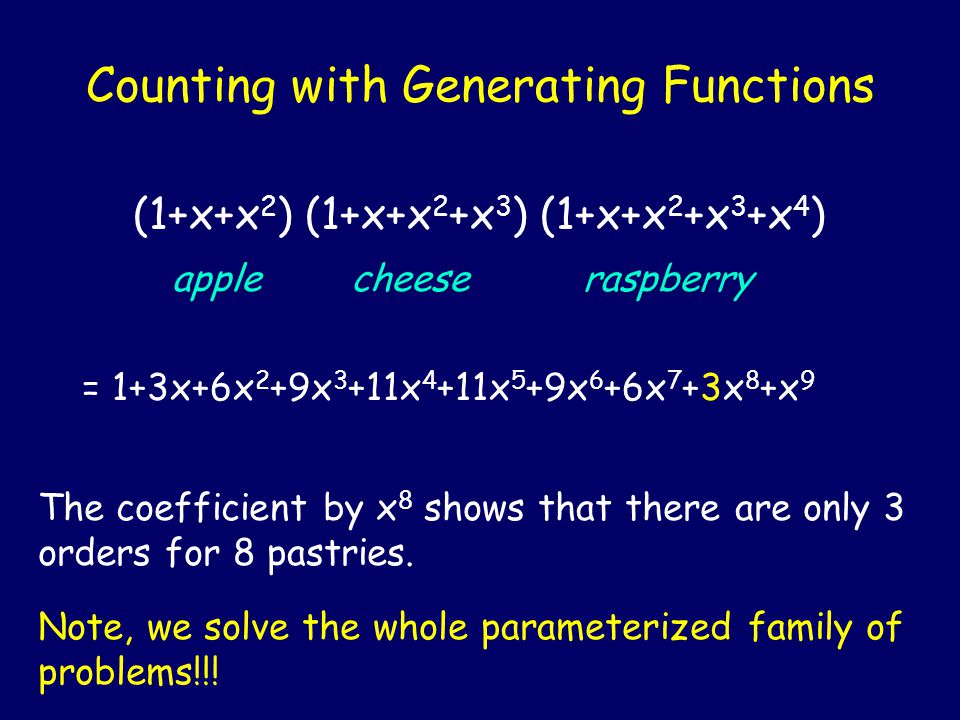 Counting with Generating Functions

$(1+x+x^2)$ $(1+x+x^2+x^3)$ $(1+x+x^2+x^3+x^4)$
apple cheese raspberry

$= 1+3x+6x^2+9x^3+11x^4+11x^5+9x^6+6x^7+3x^8+x^9$

The coefficient by $x^8$ shows that there are only 3 orders for 8 pastries.

Note, we solve the whole parameterized family of problems!!!